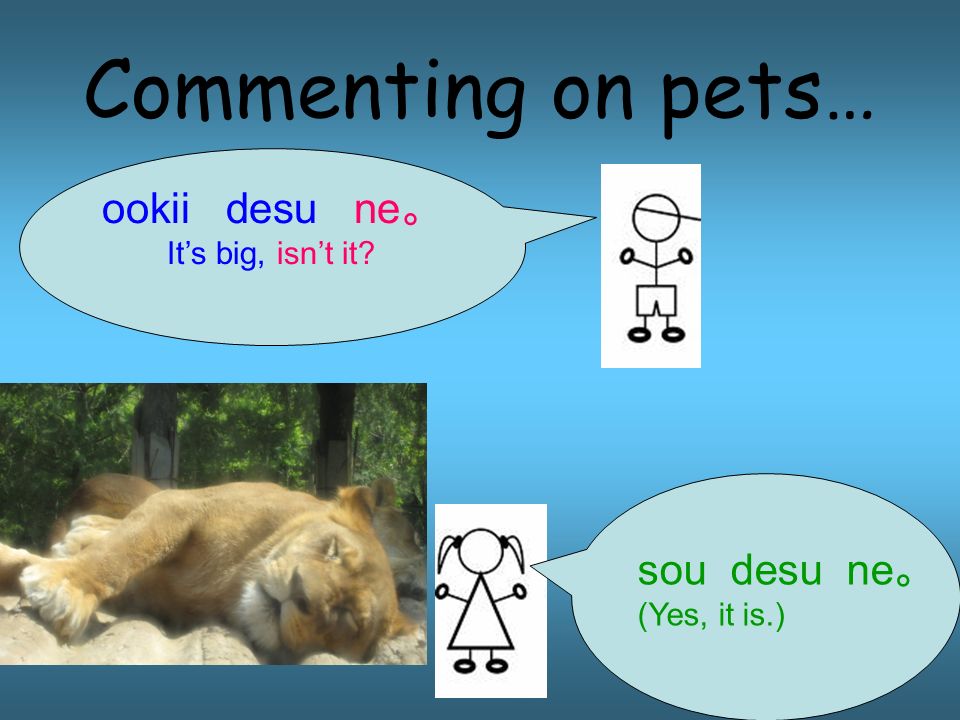 Commenting on pets…

ookii desu ne。
It’s big, isn’t it?

sou desu ne。
(Yes, it is.)